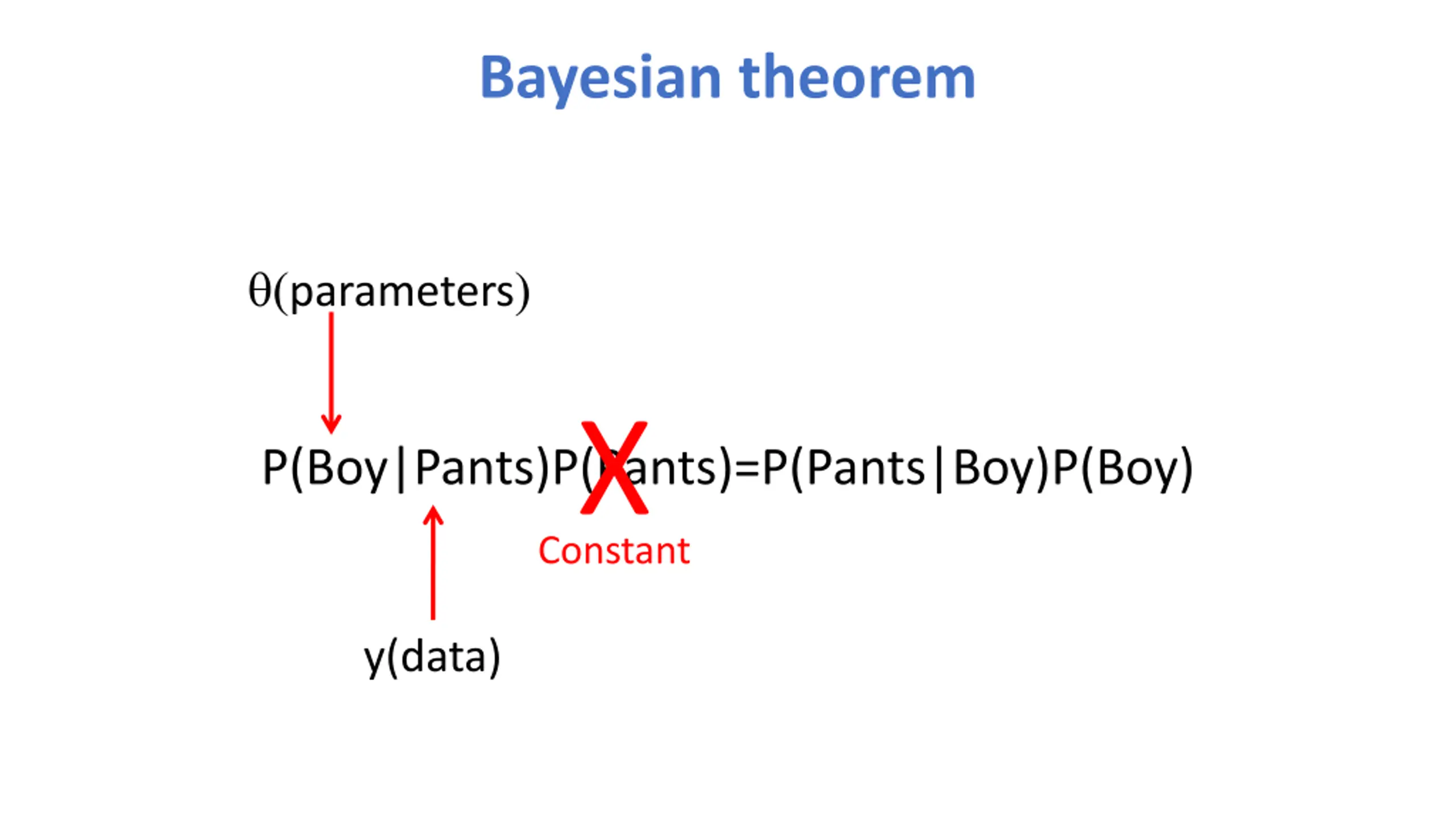 Bayesian theorem

θ(parameters)

P(Boy|Pants)P(Pants)=P(Pants|Boy)P(Boy)

X

Constant

y(data)